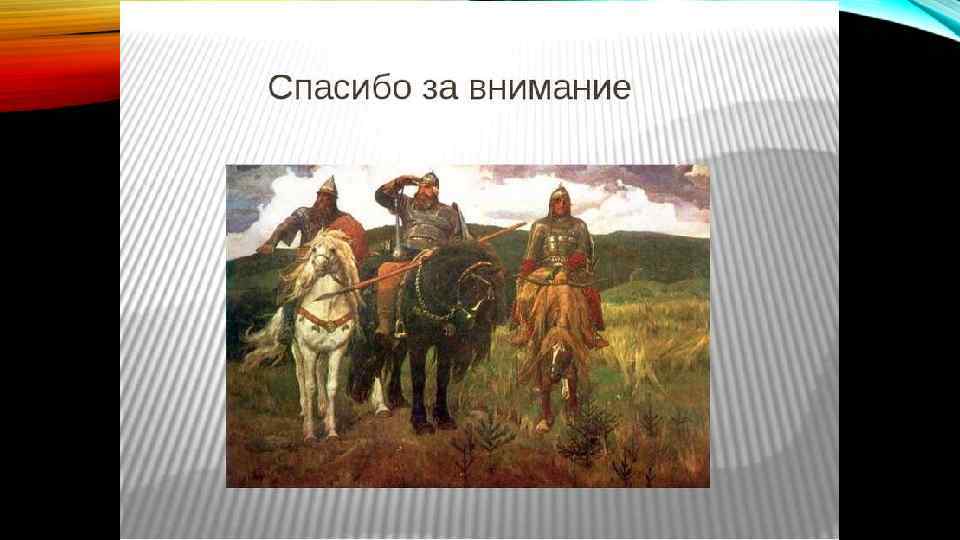 Спасибо за внимание